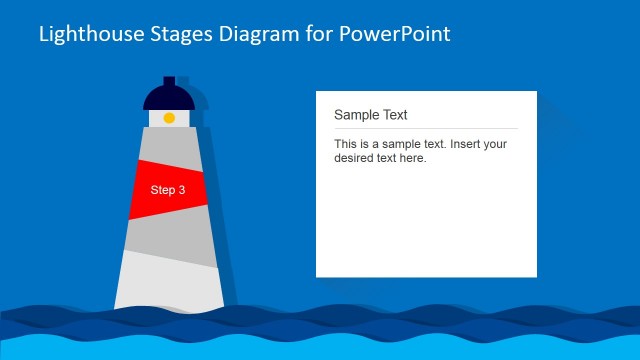 Lighthouse Stages Diagram for PowerPoint

Step 3

Sample Text

This is a sample text. Insert your desired text here.